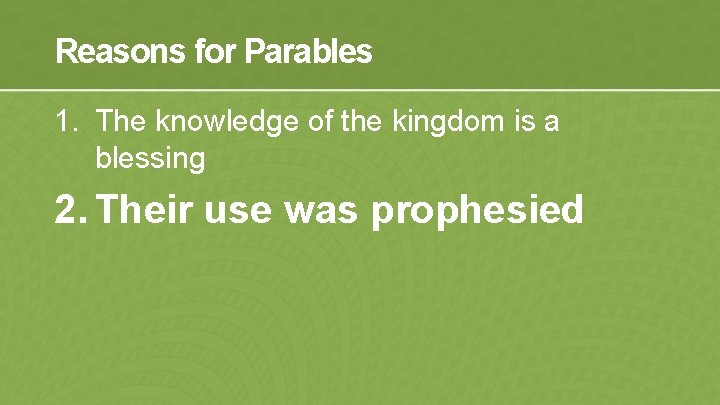 Reasons for Parables

1. The knowledge of the kingdom is a blessing

2. Their use was prophesied